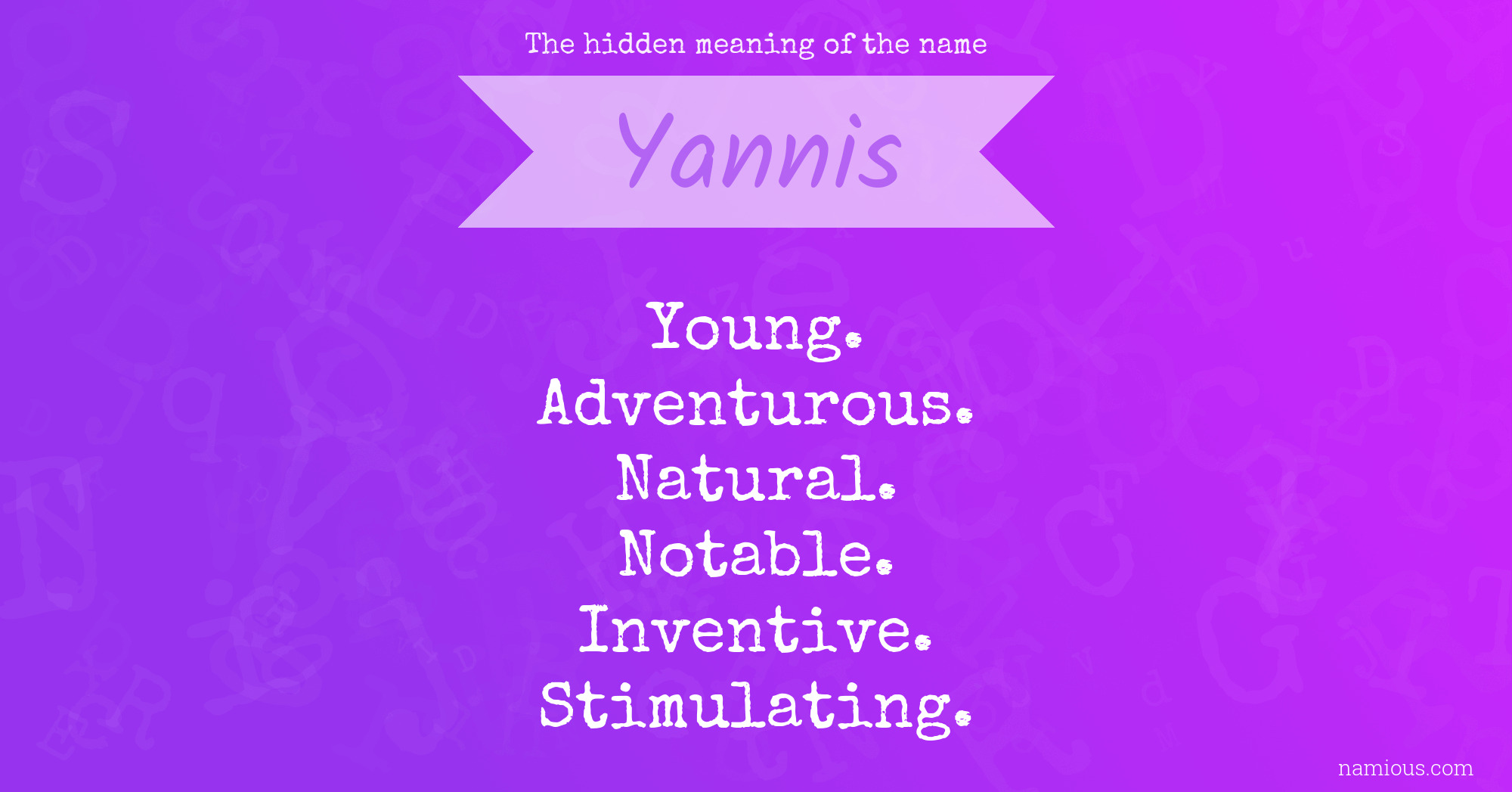 The hidden meaning of the name

Yannis

Young.
Adventurous.
Natural.
Notable.
Inventive.
Stimulating.

namious.com